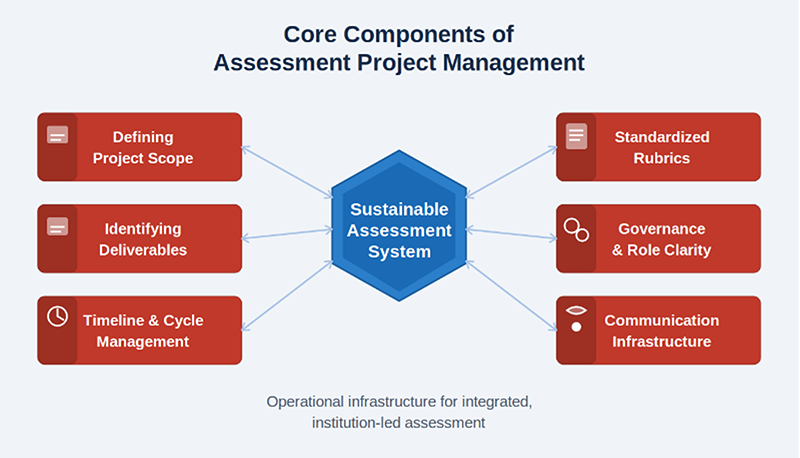 Core Components of
Assessment Project Management

Defining Project Scope

Identifying Deliverables

Timeline & Cycle Management

Sustainable Assessment System

Standardized Rubrics

Governance & Role Clarity

Communication Infrastructure

Operational infrastructure for integrated, institution-led assessment